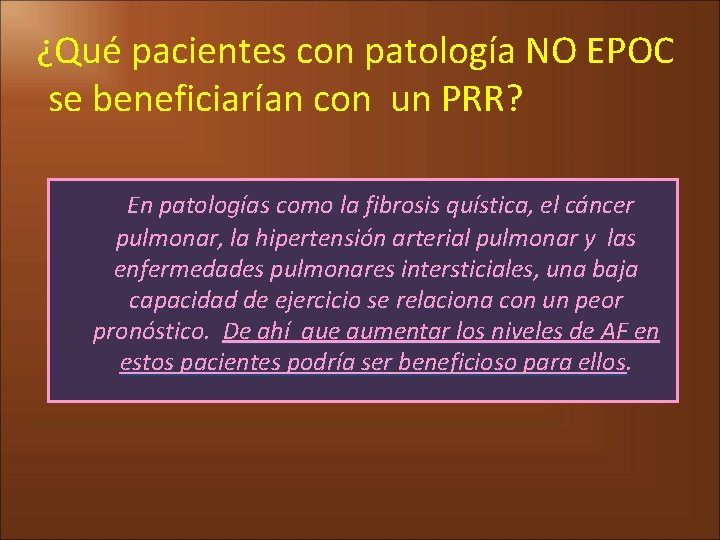 ¿Qué pacientes con patología NO EPOC se beneficiarían con un PRR?

En patologías como la fibrosis quística, el cáncer pulmonar, la hipertensión arterial pulmonar y las enfermedades pulmonares intersticiales, una baja capacidad de ejercicio se relaciona con un peor pronóstico. De ahí que aumentar los niveles de AF en estos pacientes podría ser beneficioso para ellos.